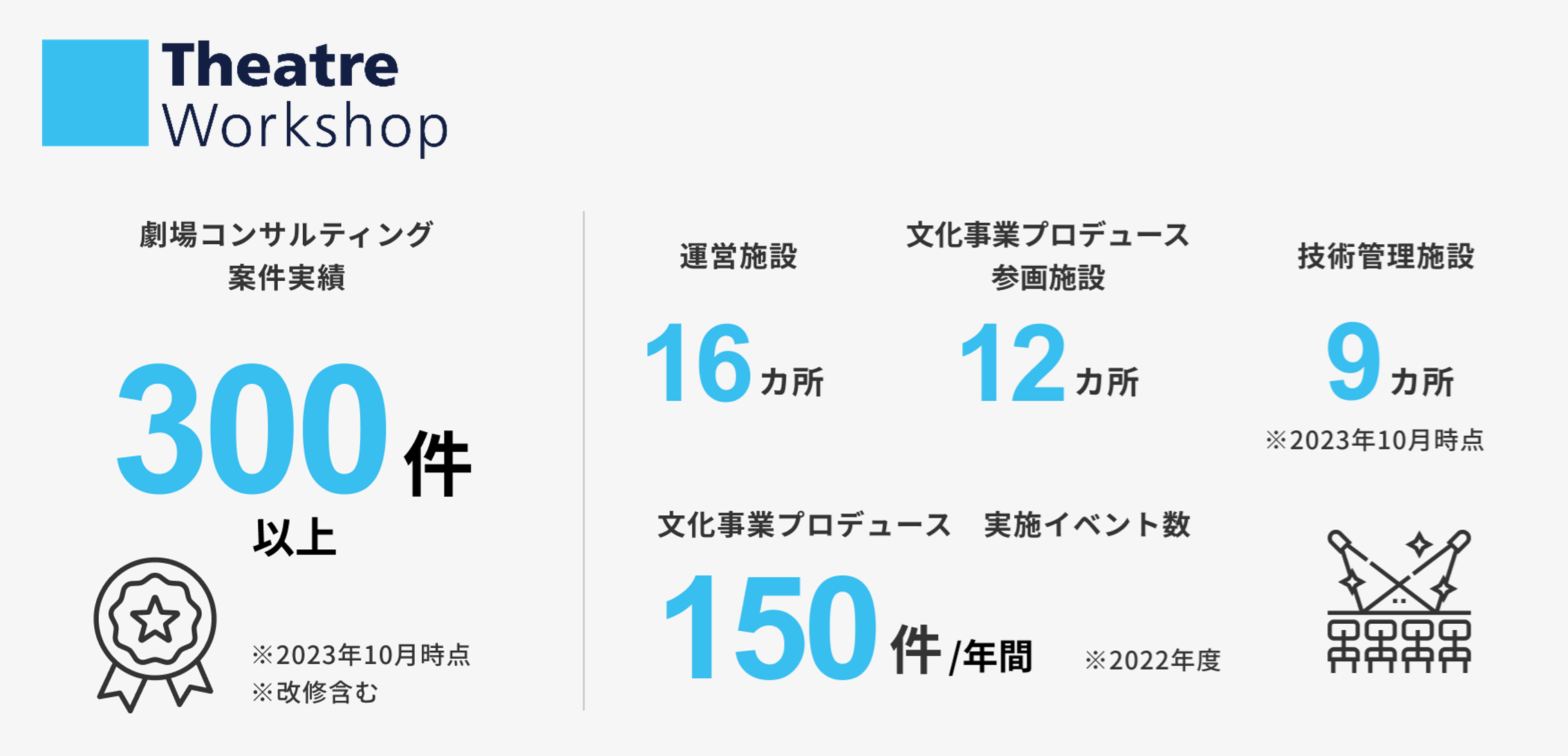 Theatre Workshop

劇場コンサルティング
案件実績

300件
以上

※2023年10月時点
※改修含む

運営施設

16カ所

文化事業プロデュース
参画施設

12カ所

技術管理施設

9カ所

※2023年10月時点

文化事業プロデュース　実施イベント数

150件/年間

※2022年度